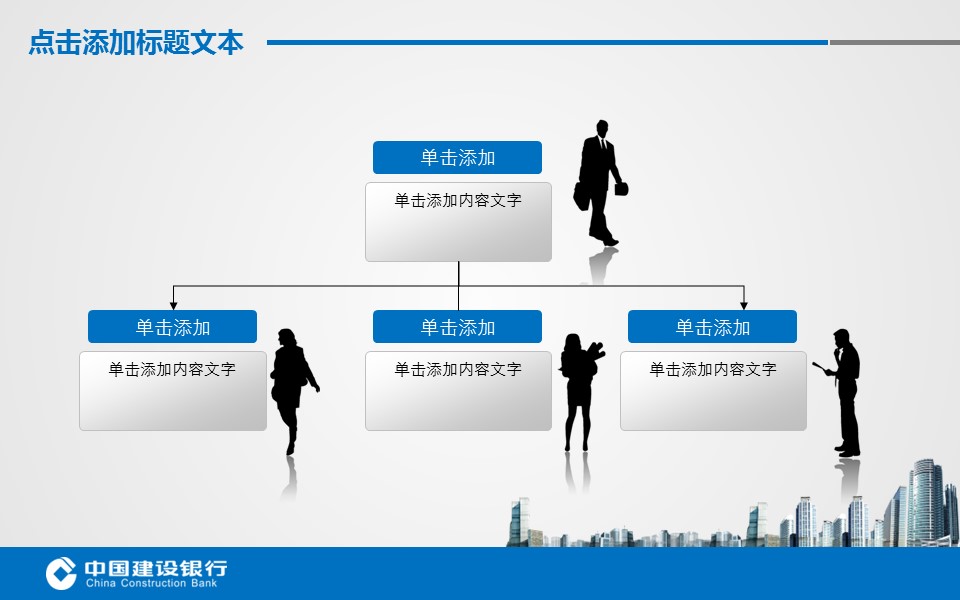 点击添加标题文本

单击添加

单击添加内容文字

单击添加

单击添加内容文字

单击添加

单击添加内容文字

单击添加

单击添加内容文字

中国建设银行
China Construction Bank